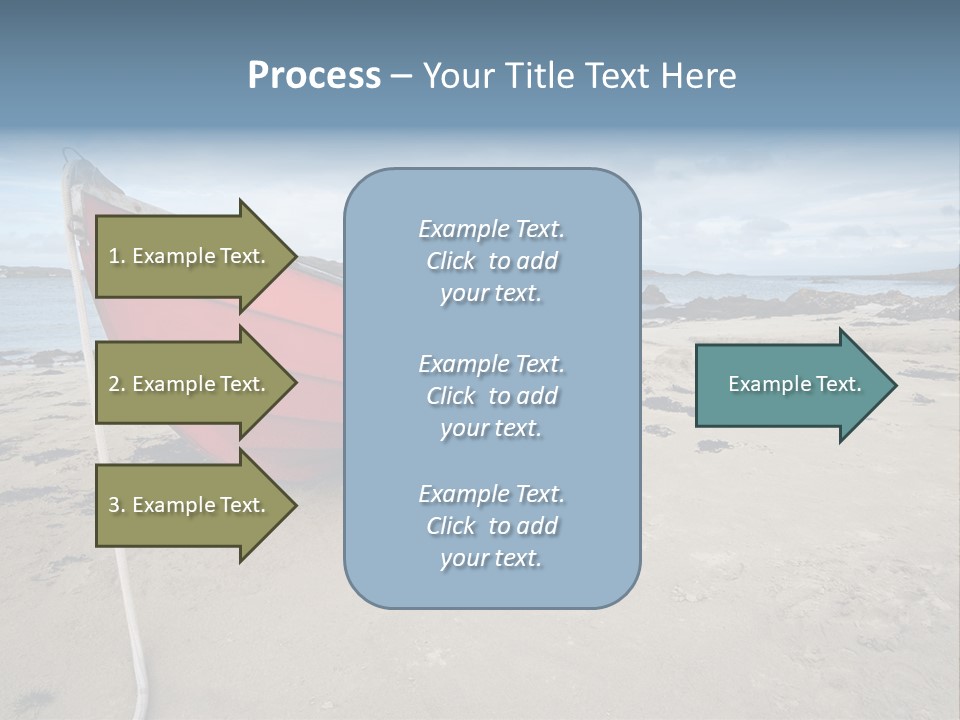 Process – Your Title Text Here

1. Example Text.

2. Example Text.

3. Example Text.

Example Text. Click to add your text.

Example Text. Click to add your text.

Example Text. Click to add your text.

Example Text.